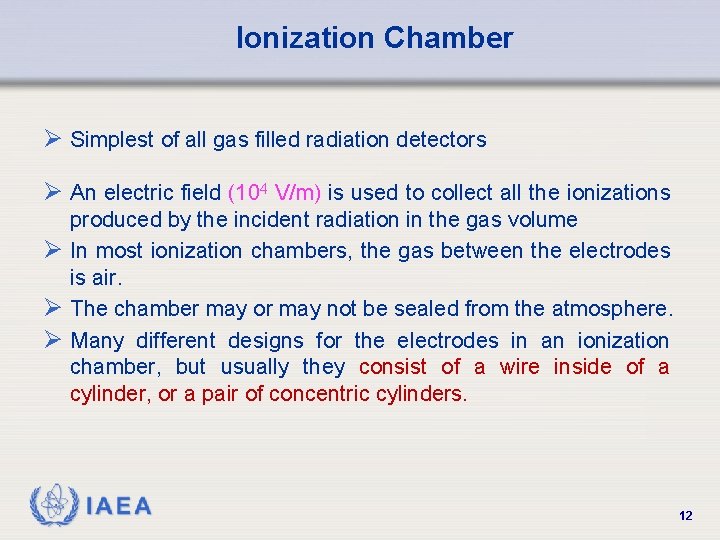 Ionization Chamber

➢ Simplest of all gas filled radiation detectors

➢ An electric field ($10^4$ V/m) is used to collect all the ionizations produced by the incident radiation in the gas volume

➢ In most ionization chambers, the gas between the electrodes is air.

➢ The chamber may or may not be sealed from the atmosphere.

➢ Many different designs for the electrodes in an ionization chamber, but usually they consist of a wire inside of a cylinder, or a pair of concentric cylinders.

IAEA

12